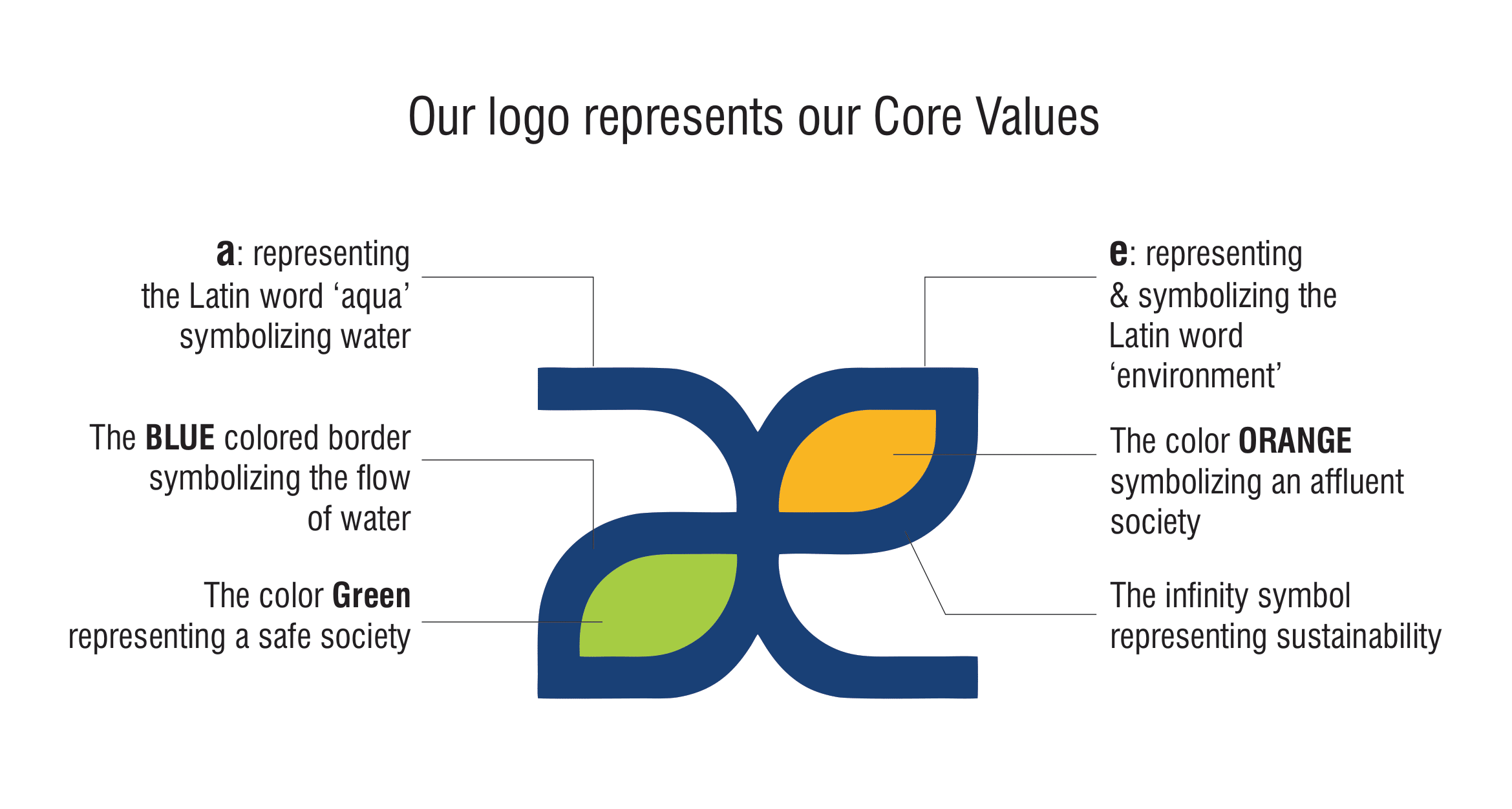 Our logo represents our Core Values

a: representing the Latin word ‘aqua’ symbolizing water

The BLUE colored border symbolizing the flow of water

The color Green representing a safe society

e: representing & symbolizing the Latin word ‘environment’

The color ORANGE symbolizing an affluent society

The infinity symbol representing sustainability